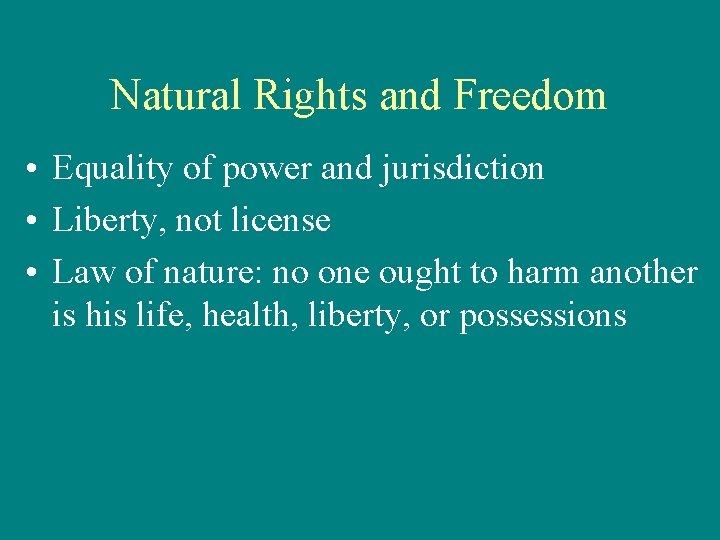 Natural Rights and Freedom

• Equality of power and jurisdiction
• Liberty, not license
• Law of nature: no one ought to harm another is his life, health, liberty, or possessions